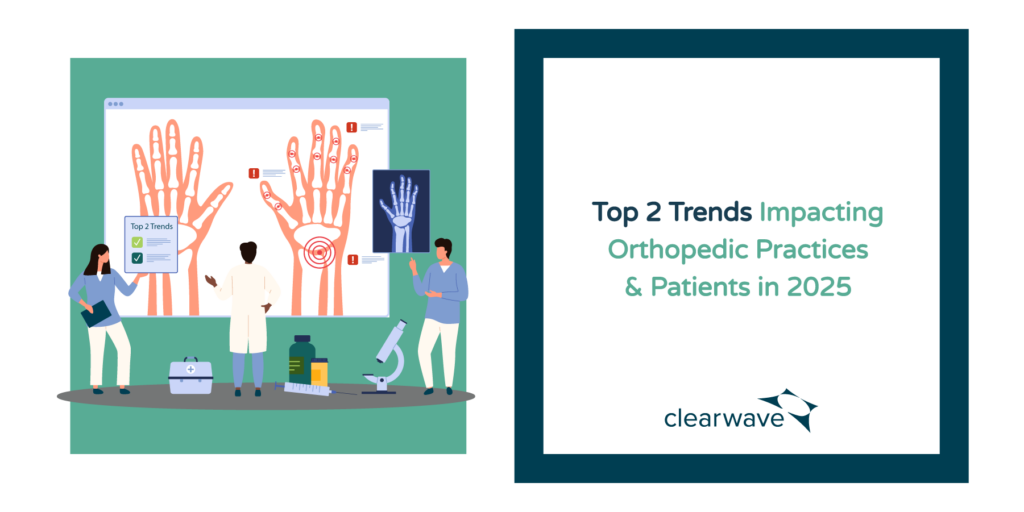 Top 2 Trends

Top 2 Trends Impacting Orthopedic Practices & Patients in 2025

clearwave